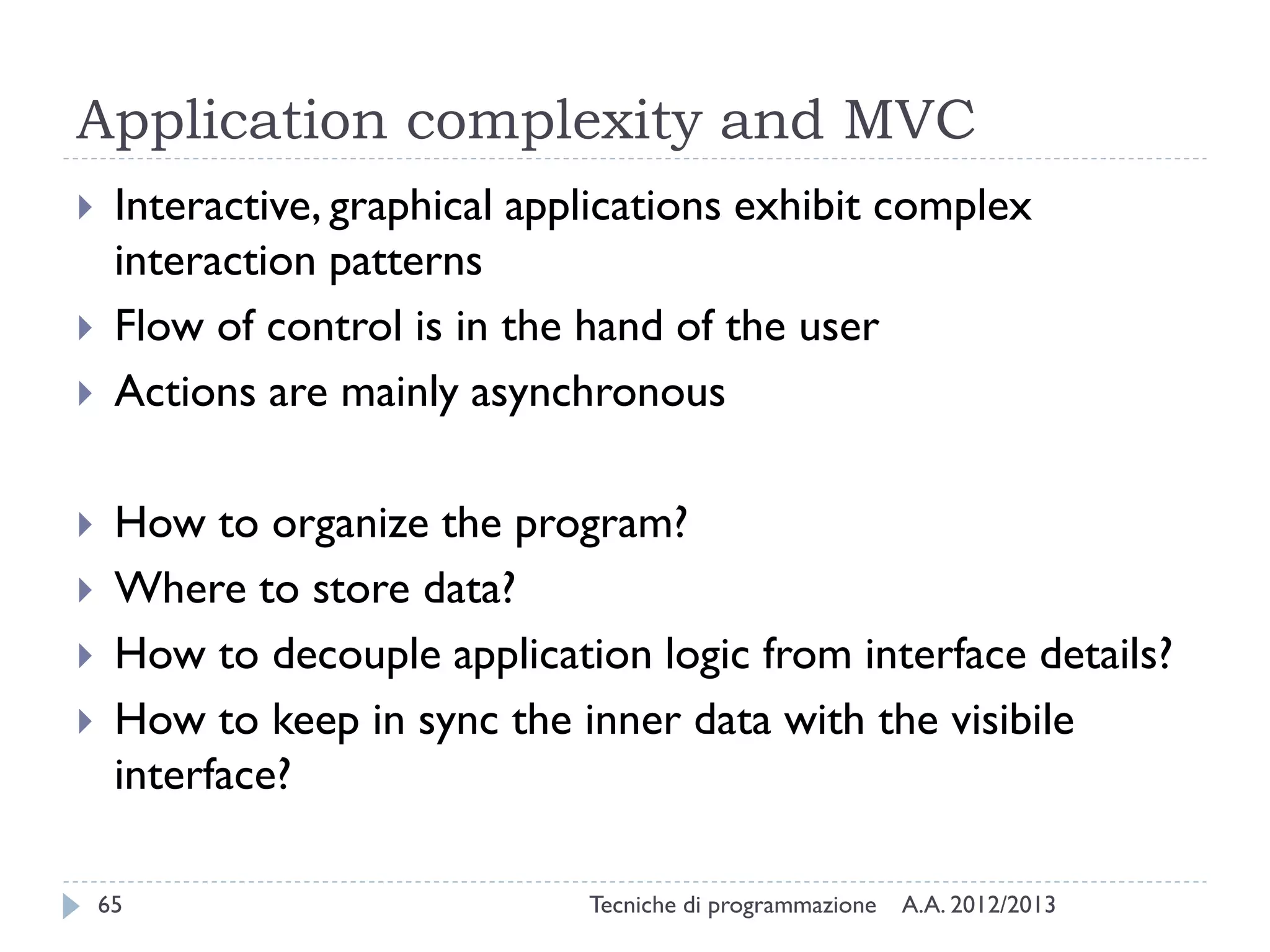 Application complexity and MVC

Interactive, graphical applications exhibit complex interaction patterns
Flow of control is in the hand of the user
Actions are mainly asynchronous

How to organize the program?
Where to store data?
How to decouple application logic from interface details?
How to keep in sync the inner data with the visibile interface?

65 Tecniche di programmazione A.A. 2012/2013